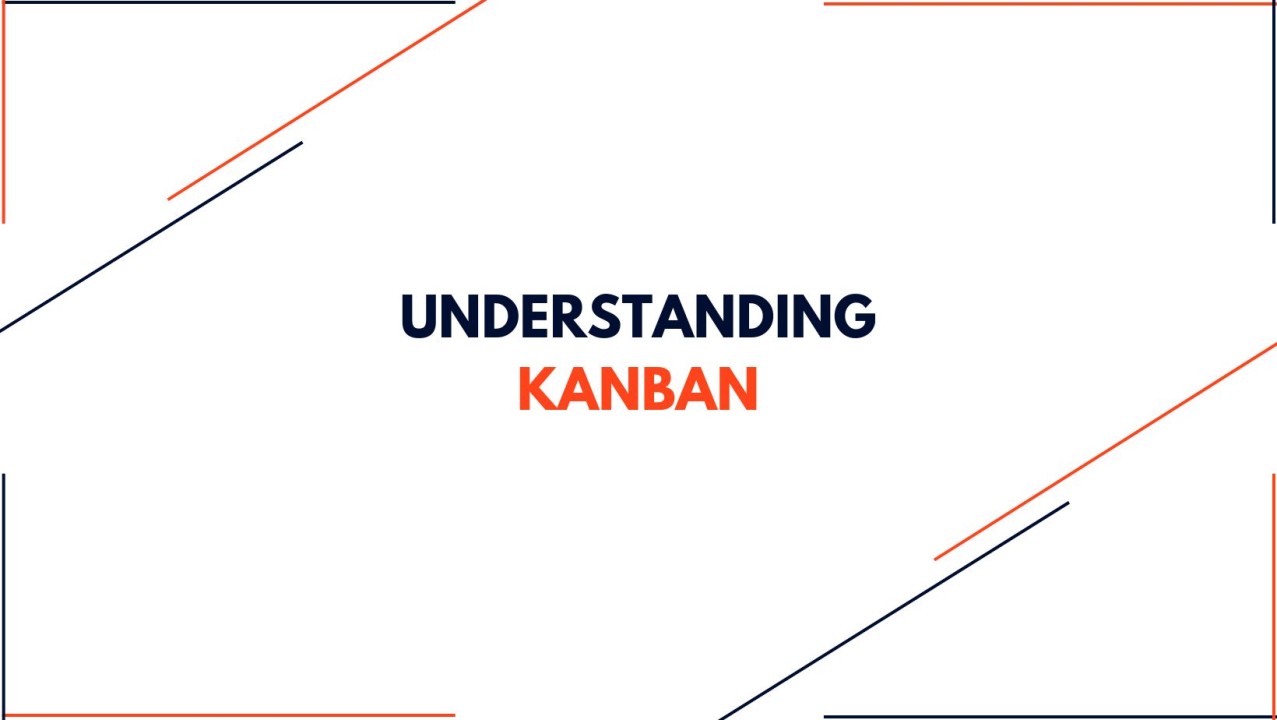 UNDERSTANDING
KANBAN